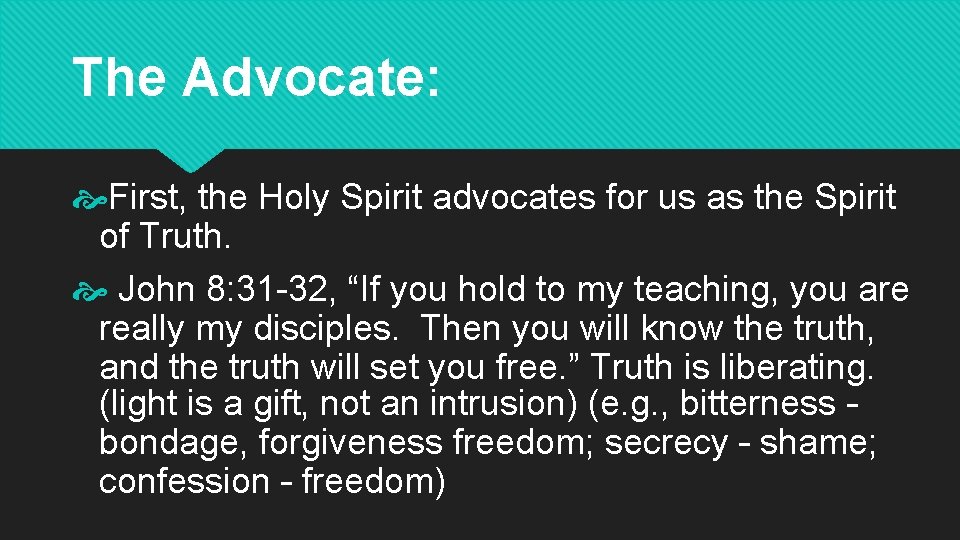 The Advocate:

First, the Holy Spirit advocates for us as the Spirit of Truth.

John 8:31-32, “If you hold to my teaching, you are really my disciples. Then you will know the truth, and the truth will set you free.” Truth is liberating. (light is a gift, not an intrusion) (e.g., bitterness - bondage, forgiveness freedom; secrecy - shame; confession - freedom)